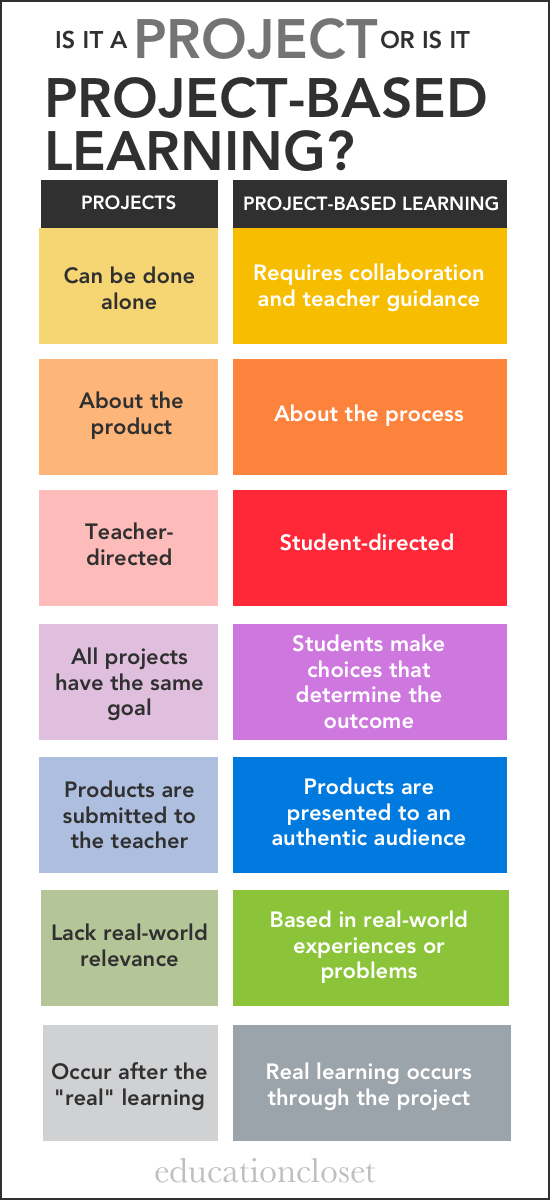 IS IT A PROJECT OR IS IT PROJECT-BASED LEARNING?

| PROJECTS | PROJECT-BASED LEARNING |
|---|---|
| Can be done alone | Requires collaboration and teacher guidance |
| About the product | About the process |
| Teacher-directed | Student-directed |
| All projects have the same goal | Students make choices that determine the outcome |
| Products are submitted to the teacher | Products are presented to an authentic audience |
| Lack real-world relevance | Based in real-world experiences or problems |
| Occur after the "real" learning | Real learning occurs through the project |

educationcloset